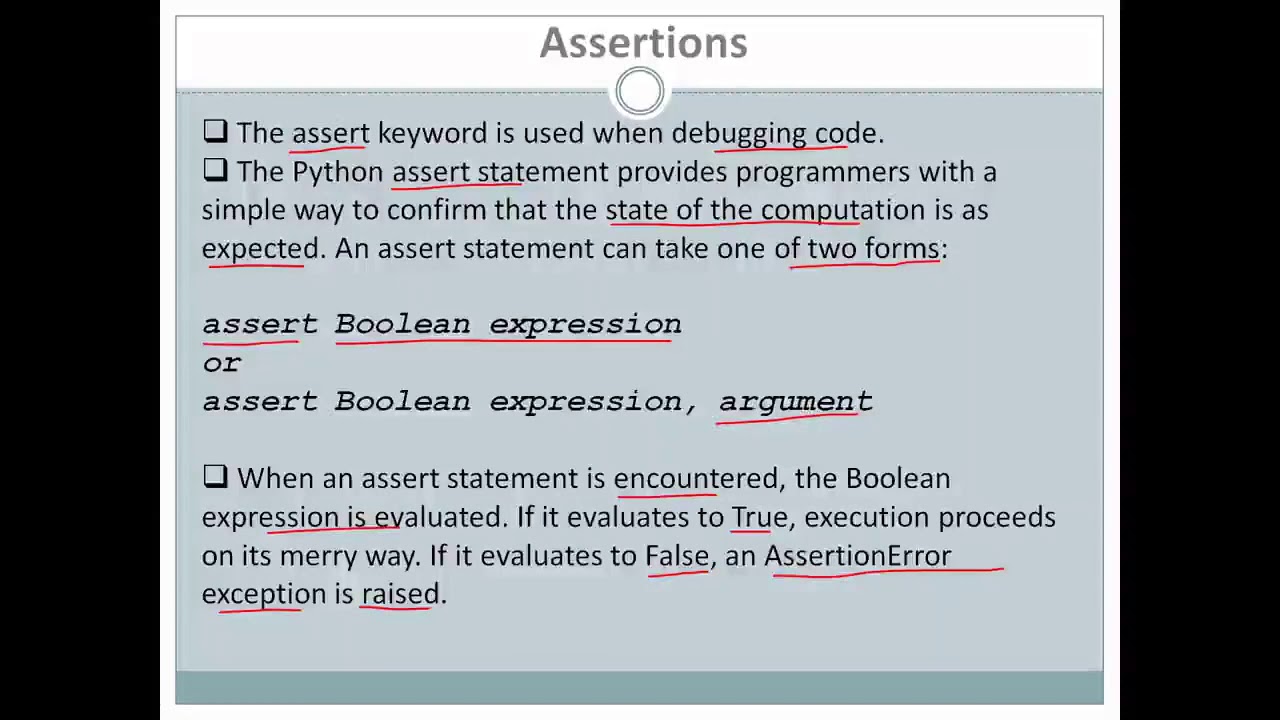 Assertions

❑ The assert keyword is used when debugging code.
❑ The Python assert statement provides programmers with a simple way to confirm that the state of the computation is as expected. An assert statement can take one of two forms:

assert Boolean expression
or
assert Boolean expression, argument

❑ When an assert statement is encountered, the Boolean expression is evaluated. If it evaluates to True, execution proceeds on its merry way. If it evaluates to False, an AssertionError exception is raised.